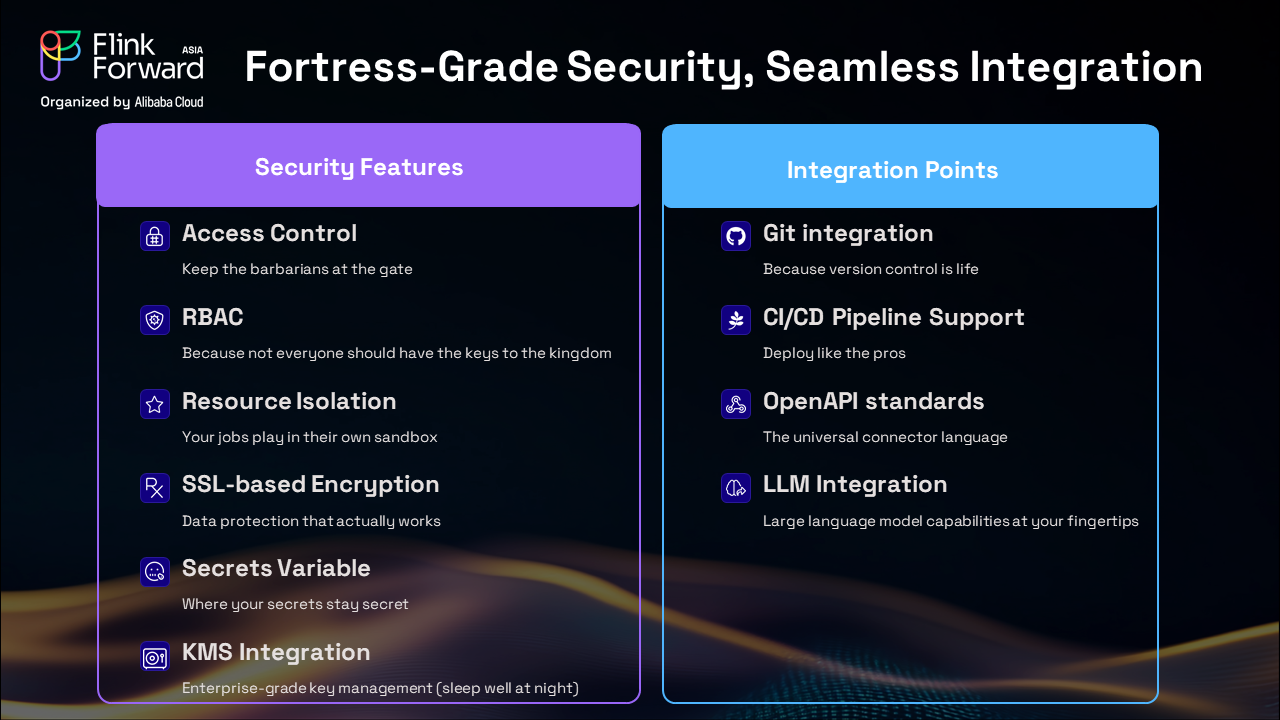 Flink Forward ASIA
Organized by Alibaba Cloud

Fortress-Grade Security, Seamless Integration

Security Features

Access Control
Keep the barbarians at the gate

RBAC
Because not everyone should have the keys to the kingdom

Resource Isolation
Your jobs play in their own sandbox

SSL-based Encryption
Data protection that actually works

Secrets Variable
Where your secrets stay secret

KMS Integration
Enterprise-grade key management (sleep well at night)

Integration Points

Git integration
Because version control is life

CI/CD Pipeline Support
Deploy like the pros

OpenAPI standards
The universal connector language

LLM Integration
Large language model capabilities at your fingertips